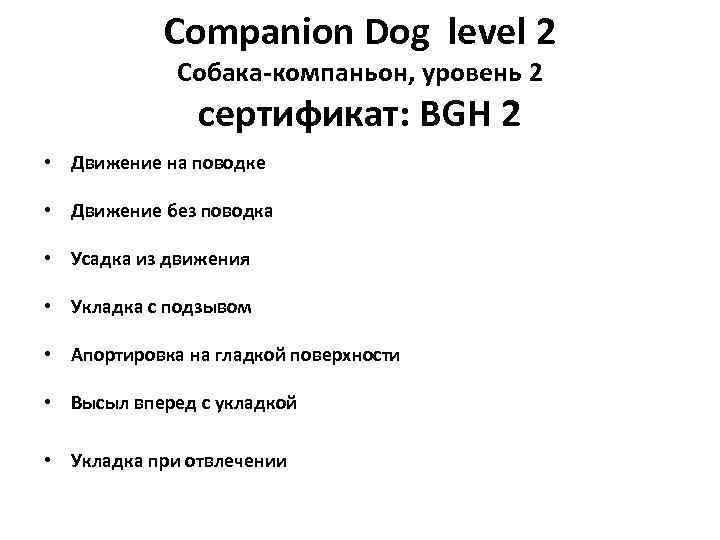 Companion Dog level 2
Собака-компаньон, уровень 2
сертификат: BGH 2

• Движение на поводке
• Движение без поводка
• Усадка из движения
• Укладка с подзывом
• Апортировка на гладкой поверхности
• Высыл вперед с укладкой
• Укладка при отвлечении